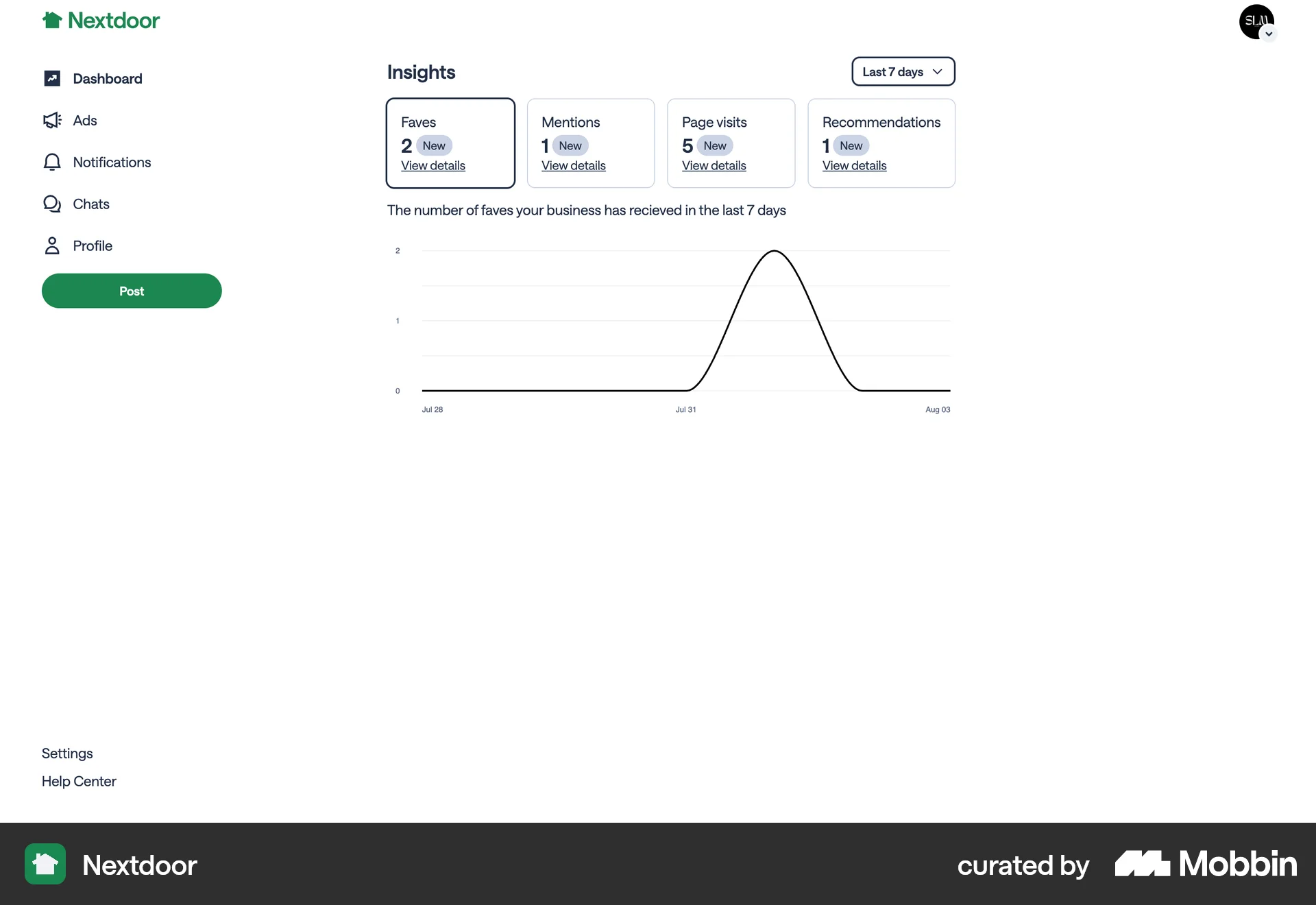 Nextdoor

SLM

Dashboard

Ads

Notifications

Chats

Profile

Post

Insights

Last 7 days

Faves
2 New
View details

Mentions
1 New
View details

Page visits
5 New
View details

Recommendations
1 New
View details

The number of faves your business has recieved in the last 7 days

2
1
0

Jul 28
Jul 31
Aug 03

Settings

Help Center

Nextdoor

curated by Mobbin